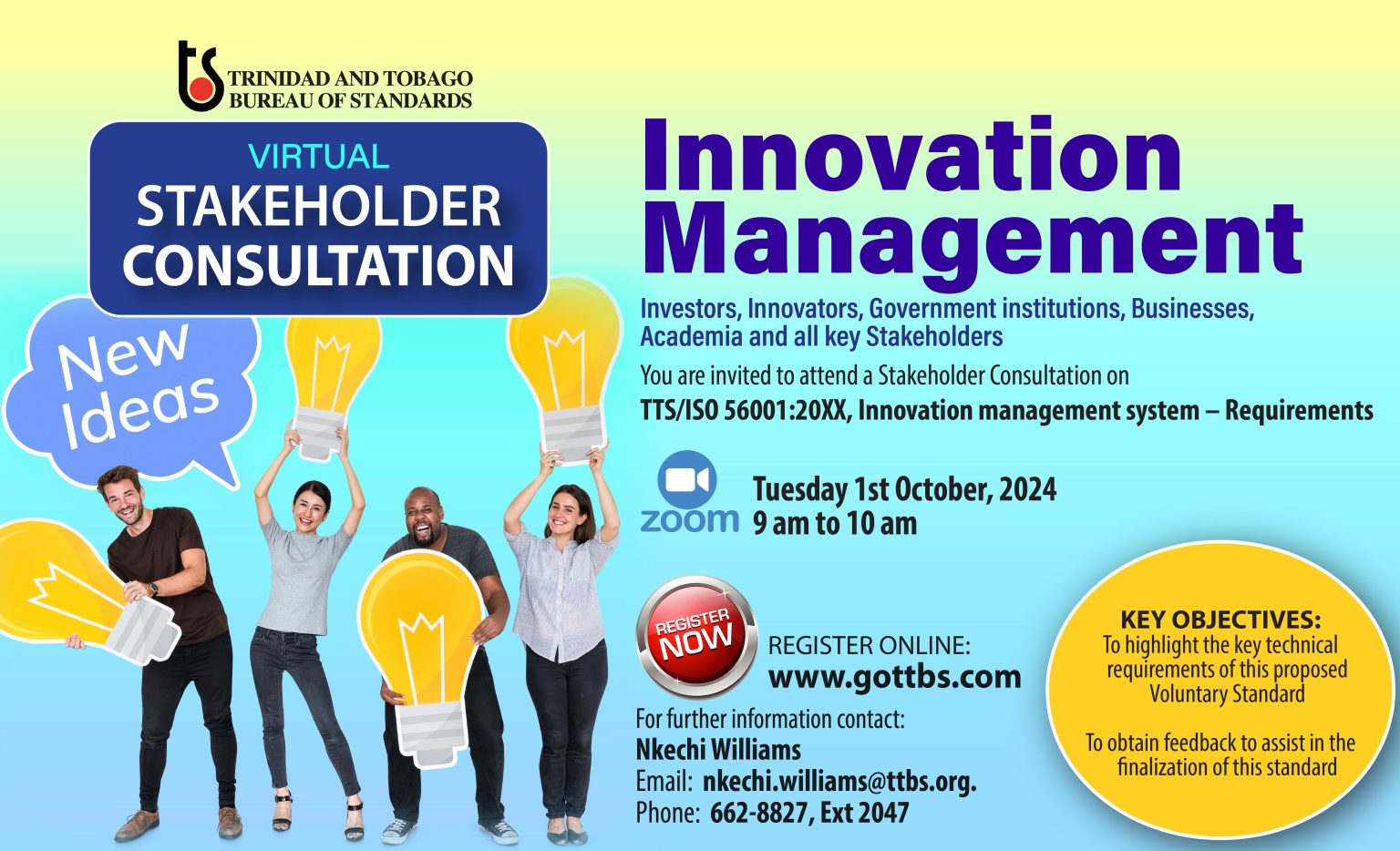 ts TRINIDAD AND TOBAGO BUREAU OF STANDARDS

VIRTUAL
STAKEHOLDER CONSULTATION

New Ideas

Innovation Management

Investors, Innovators, Government institutions, Businesses, Academia and all key Stakeholders

You are invited to attend a Stakeholder Consultation on

TTS/ISO 56001:20XX, Innovation management system – Requirements

zoom

Tuesday 1st October, 2024
9 am to 10 am

REGISTER NOW

REGISTER ONLINE:
www.gottbs.com

For further information contact:
Nkechi Williams
Email: nkechi.williams@ttbs.org.
Phone: 662-8827, Ext 2047

KEY OBJECTIVES:
To highlight the key technical requirements of this proposed Voluntary Standard

To obtain feedback to assist in the finalization of this standard